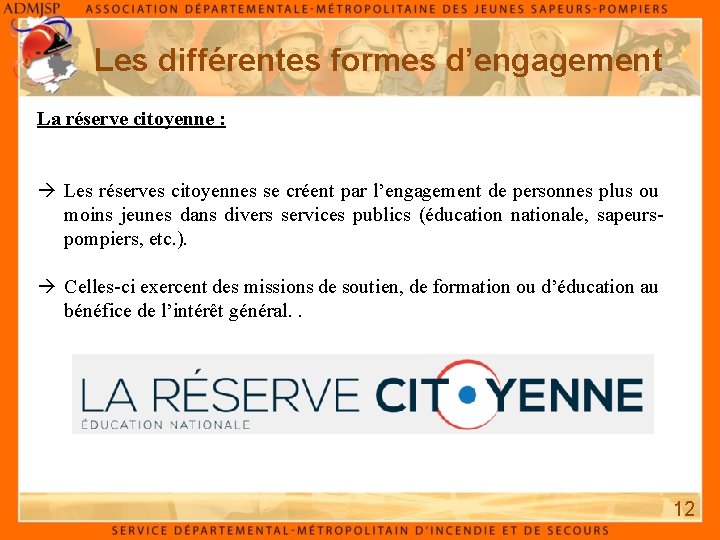 ADMJSP ASSOCIATION DÉPARTEMENTALE-MÉTROPOLITAINE DES JEUNES SAPEURS-POMPIERS

Les différentes formes d'engagement

La réserve citoyenne :

→ Les réserves citoyennes se créent par l'engagement de personnes plus ou moins jeunes dans divers services publics (éducation nationale, sapeurs-pompiers, etc.).

→ Celles-ci exercent des missions de soutien, de formation ou d'éducation au bénéfice de l'intérêt général. .

LA RÉSERVE CITOYENNE
ÉDUCATION NATIONALE

12

SERVICE DÉPARTEMENTAL-MÉTROPOLITAIN D'INCENDIE ET DE SECOURS